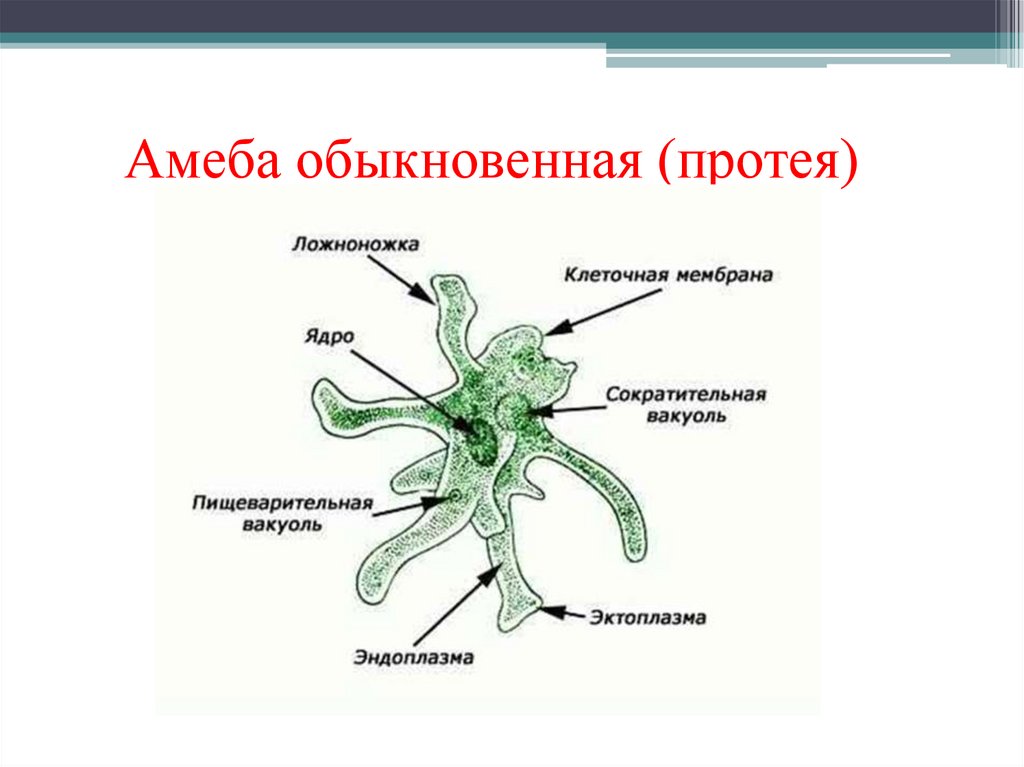 Амеба обыкновенная (протея)

Ложноножка

Клеточная мембрана

Ядро

Сократительная вакуоль

Пищеварительная вакуоль

Эктоплазма

Эндоплазма